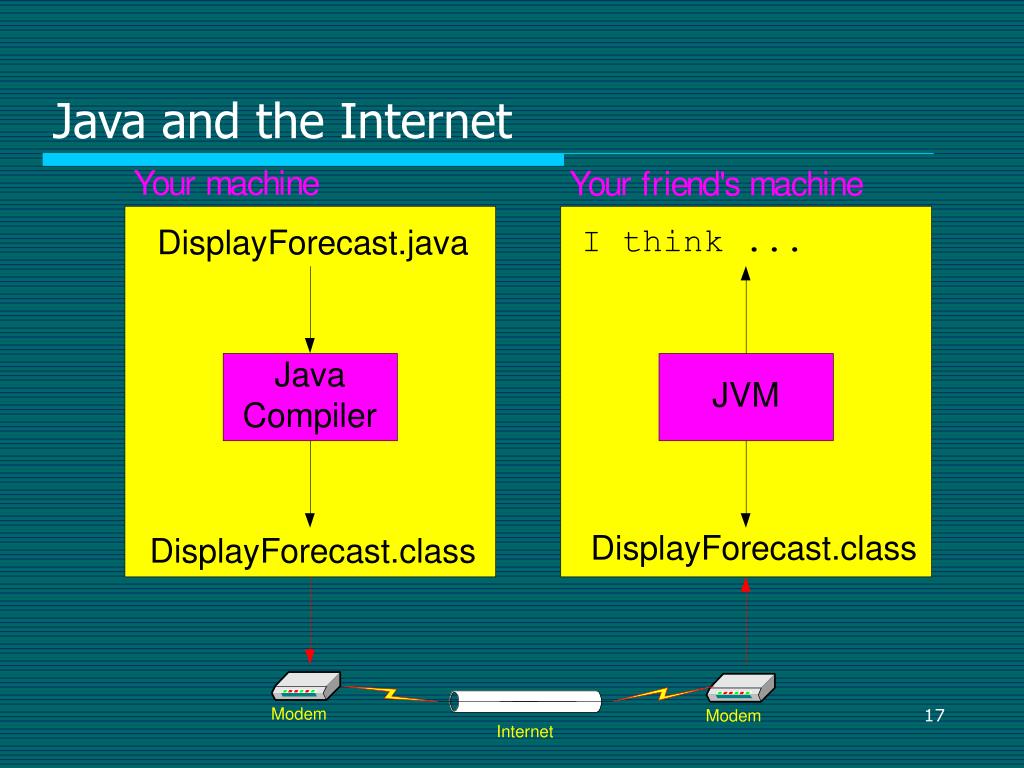 Java and the Internet

Your machine

DisplayForecast.java

Java Compiler

DisplayForecast.class

Your friend's machine

I think ...

JVM

DisplayForecast.class

Modem

Internet

Modem

17